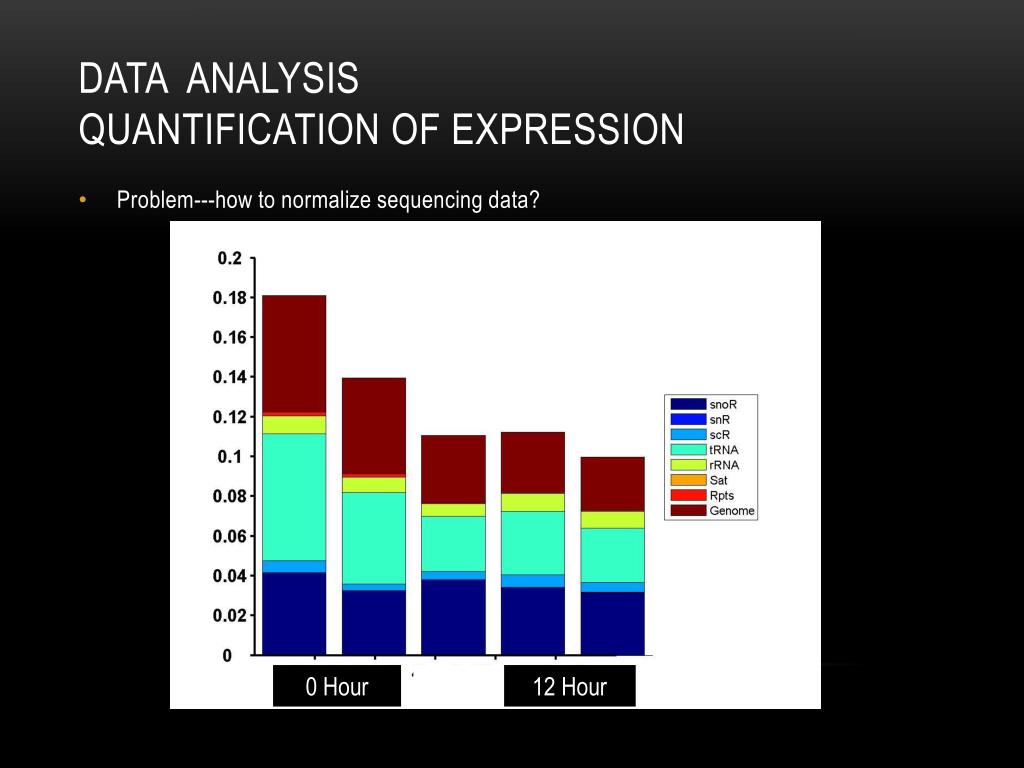 DATA ANALYSIS
QUANTIFICATION OF EXPRESSION

• Problem---how to normalize sequencing data?

0.2
0.18
0.16
0.14
0.12
0.1
0.08
0.06
0.04
0.02
0

snoR
snR
scR
tRNA
rRNA
Sat
Rpts
Genome

0 Hour
12 Hour